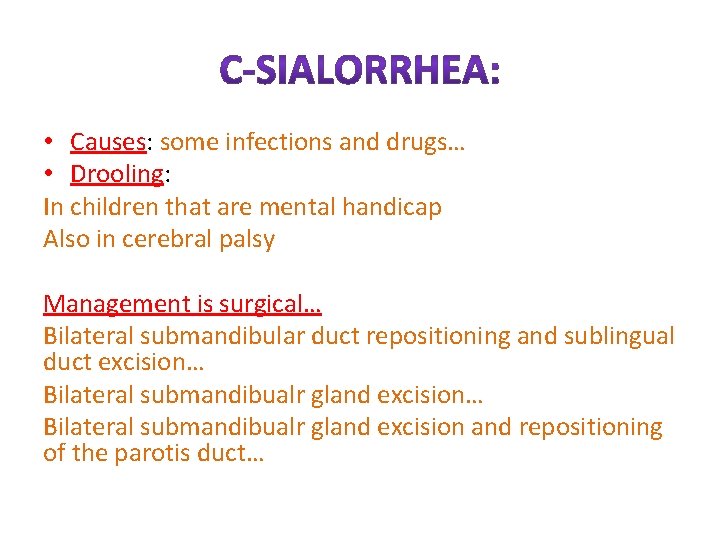 C-SIALORRHEA:

• Causes: some infections and drugs…
• Drooling:
In children that are mental handicap
Also in cerebral palsy

Management is surgical…
Bilateral submandibular duct repositioning and sublingual duct excision…
Bilateral submandibualr gland excision…
Bilateral submandibualr gland excision and repositioning of the parotis duct…